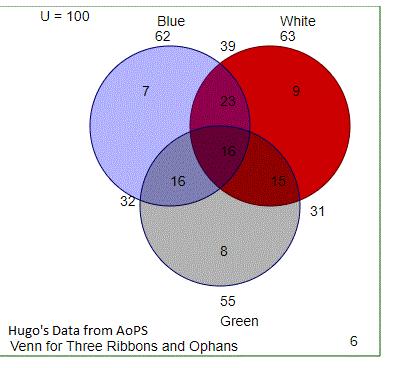 U = 100

Blue
62

39

White
63

7

23

9

16

16

15

32

31

8

55
Green

Hugo's Data from AoPS
Venn for Three Ribbons and Ophans

6